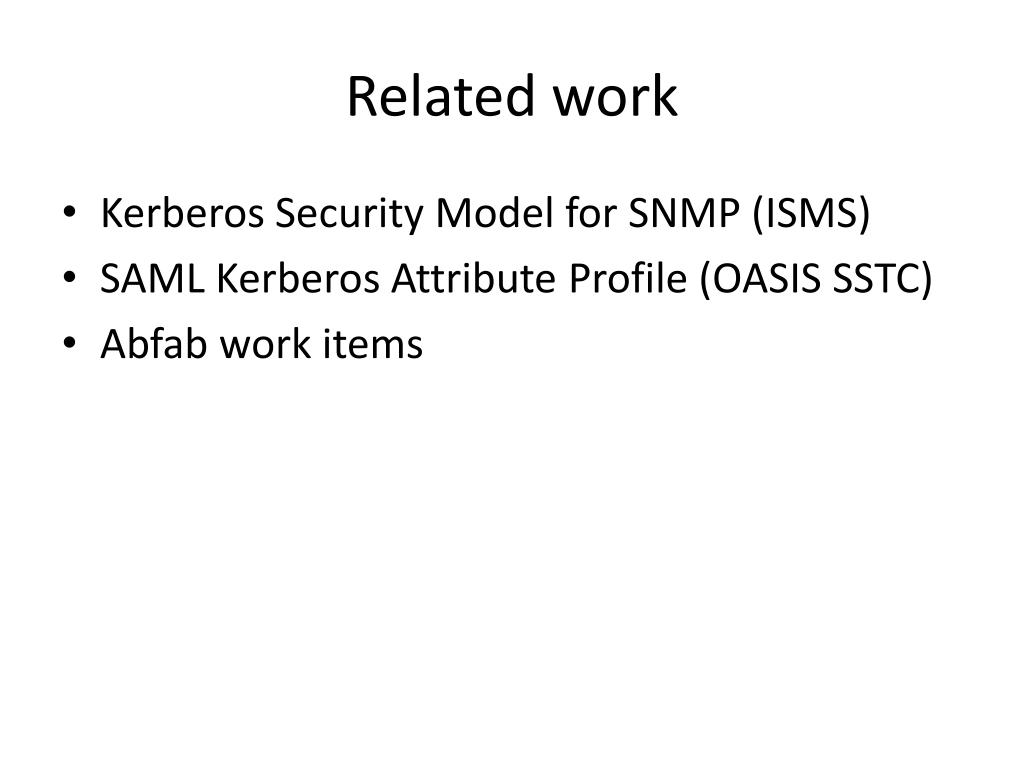 Related work

• Kerberos Security Model for SNMP (ISMS)
• SAML Kerberos Attribute Profile (OASIS SSTC)
• Abfab work items